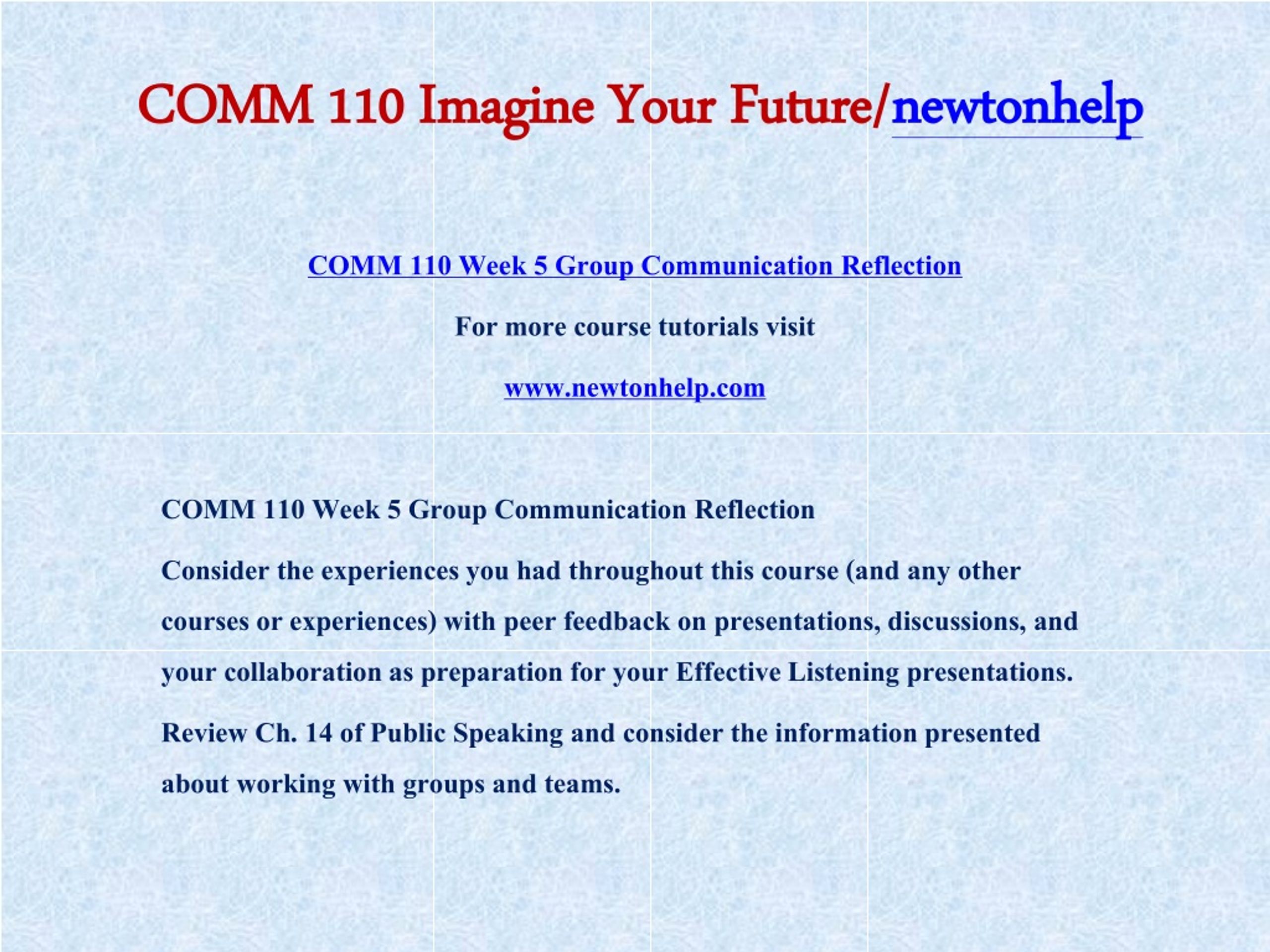 COMM 110 Imagine Your Future/newtonhelp

COMM 110 Week 5 Group Communication Reflection

For more course tutorials visit

www.newtonhelp.com

COMM 110 Week 5 Group Communication Reflection

Consider the experiences you had throughout this course (and any other courses or experiences) with peer feedback on presentations, discussions, and your collaboration as preparation for your Effective Listening presentations.

Review Ch. 14 of Public Speaking and consider the information presented about working with groups and teams.